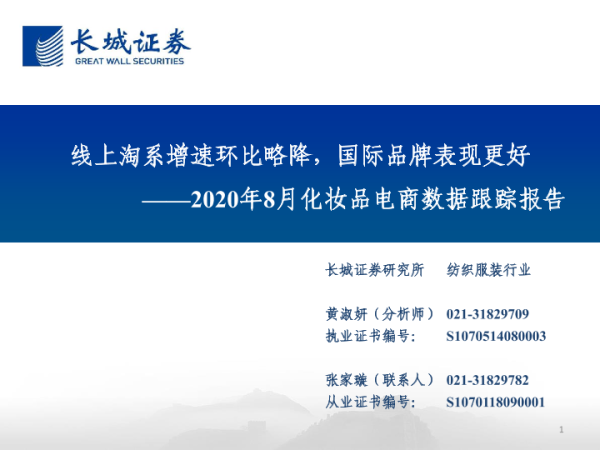 长城证券
GREAT WALL SECURITIES

线上淘系增速环比略降，国际品牌表现更好
——2020年8月化妆品电商数据跟踪报告

长城证券研究所　纺织服装行业

黄淑妍（分析师）　021-31829709
执业证书编号：　S1070514080003

张家璇（联系人）　021-31829782
从业证书编号：　S1070118090001

1